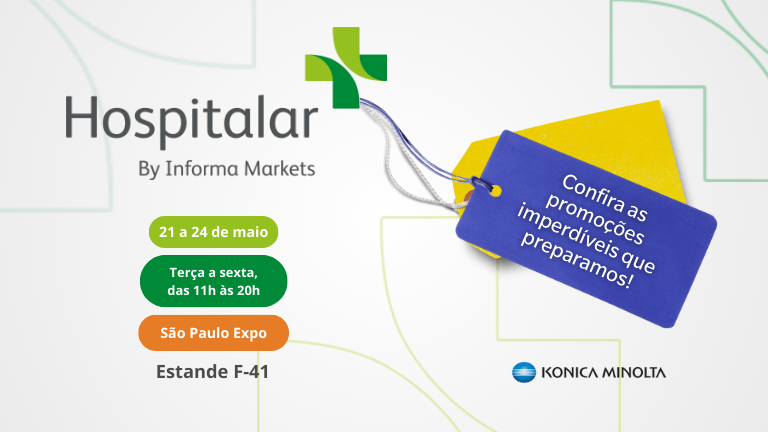 Hospitalar
By Informa Markets

21 a 24 de maio

Terça a sexta, das 11h às 20h

São Paulo Expo

Estande F-41

Confira as promoções imperdíveis que preparamos!

KONICA MINOLTA